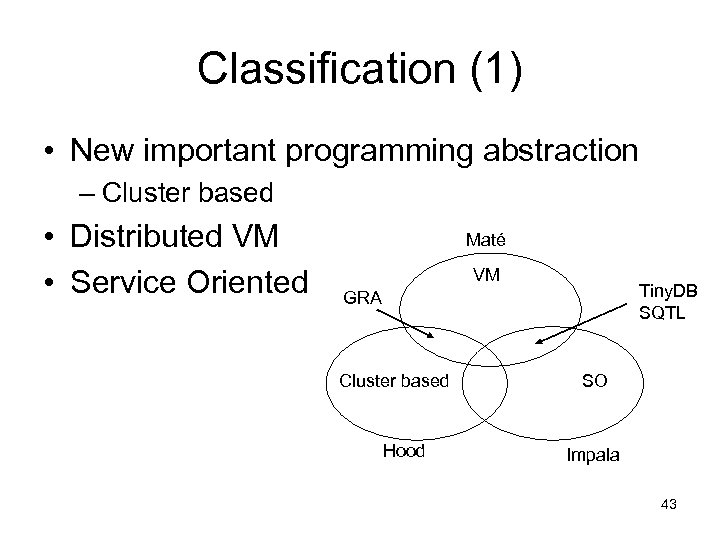 Classification (1)

• New important programming abstraction
– Cluster based
• Distributed VM
• Service Oriented

Maté
VM
GRA
TinyDB
SQTL
Cluster based
SO
Hood
Impala

43